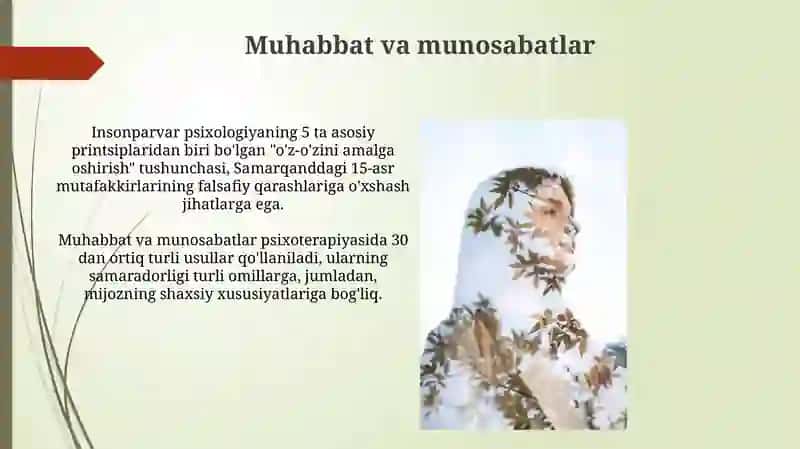 Muhabbat va munosabatlar

Insonparvar psixologiyaning 5 ta asosiy printsiplaridan biri bo'lgan "o'z-o'zini amalga oshirish" tushunchasi, Samarqanddagi 15-asr mutafakkirlarining falsafiy qarashlariga o'xshash jihatlarga ega.

Muhabbat va munosabatlar psixoterapiyasida 30 dan ortiq turli usullar qo'llaniladi, ularning samaradorligi turli omillarga, jumladan, mijozning shaxsiy xususiyatlariga bog'liq.